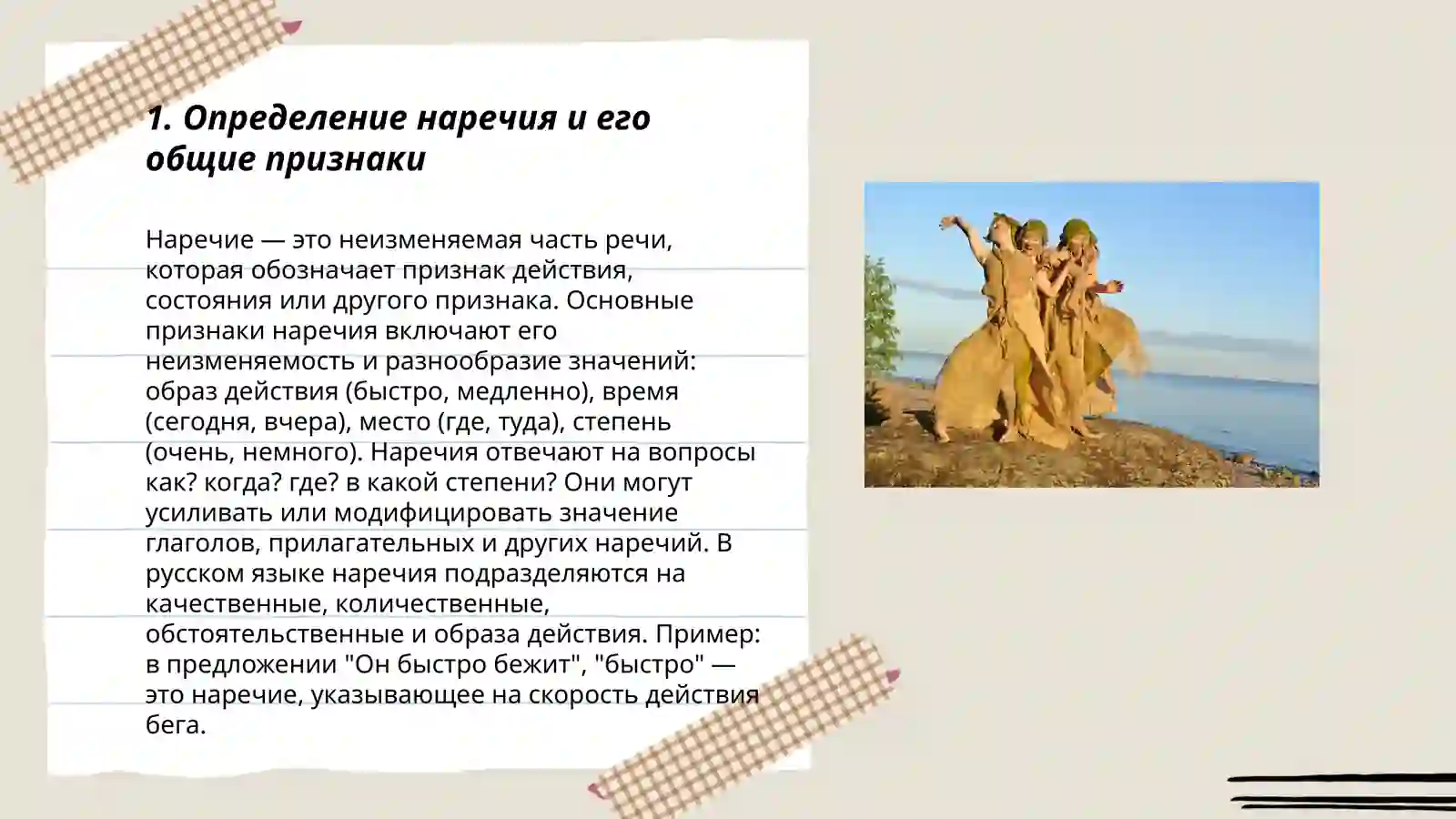 1. Определение наречия и его общие признаки

Наречие — это неизменяемая часть речи, которая обозначает признак действия, состояния или другого признака. Основные признаки наречия включают его неизменяемость и разнообразие значений: образ действия (быстро, медленно), время (сегодня, вчера), место (где, туда), степень (очень, немного). Наречия отвечают на вопросы как? когда? где? в какой степени? Они могут усиливать или модифицировать значение глаголов, прилагательных и других наречий. В русском языке наречия подразделяются на качественные, количественные, обстоятельственные и образа действия. Пример: в предложении "Он быстро бежит", "быстро" — это наречие, указывающее на скорость действия бега.